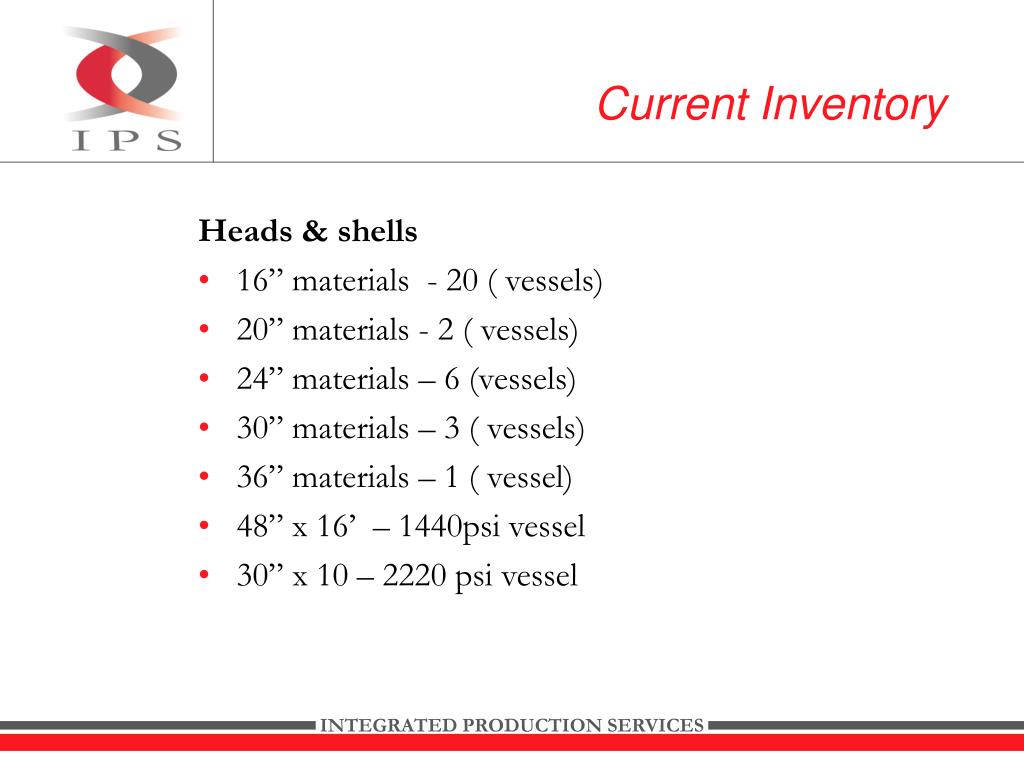 IPS

Current Inventory

Heads & shells
• 16” materials - 20 ( vessels)
• 20” materials - 2 ( vessels)
• 24” materials – 6 (vessels)
• 30” materials – 3 ( vessels)
• 36” materials – 1 ( vessel)
• 48” x 16’ – 1440psi vessel
• 30” x 10 – 2220 psi vessel

INTEGRATED PRODUCTION SERVICES